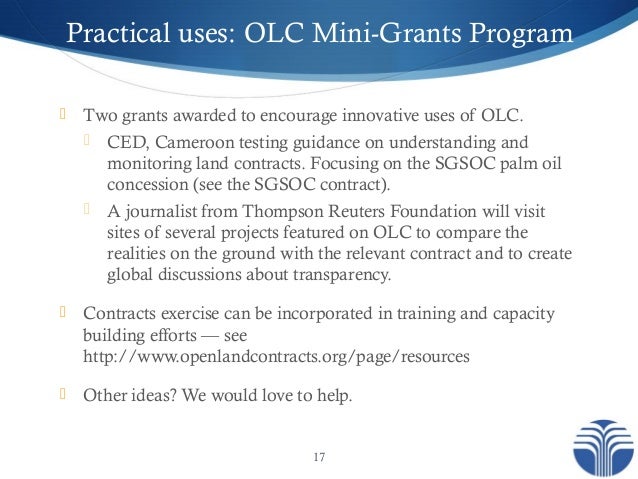 Practical uses: OLC Mini-Grants Program

Two grants awarded to encourage innovative uses of OLC.

CED, Cameroon testing guidance on understanding and monitoring land contracts. Focusing on the SGSOC palm oil concession (see the SGSOC contract).

A journalist from Thompson Reuters Foundation will visit sites of several projects featured on OLC to compare the realities on the ground with the relevant contract and to create global discussions about transparency.

Contracts exercise can be incorporated in training and capacity building efforts — see http://www.openlandcontracts.org/page/resources

Other ideas? We would love to help.

17